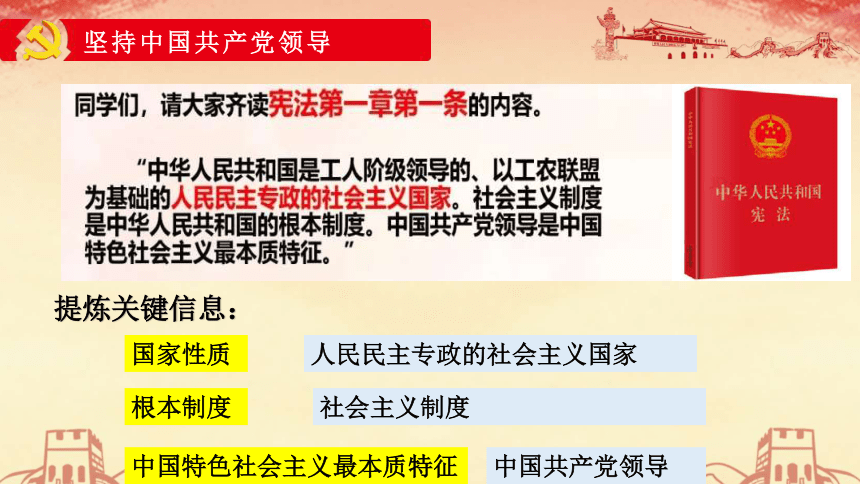 坚持中国共产党领导

同学们，请大家齐读宪法第一章第一条的内容。

“中华人民共和国是工人阶级领导的、以工农联盟为基础的人民民主专政的社会主义国家。社会主义制度是中华人民共和国的根本制度。中国共产党领导是中国特色社会主义最本质特征。”

中华人民共和国
宪法

提炼关键信息：

国家性质　人民民主专政的社会主义国家

根本制度　社会主义制度

中国特色社会主义最本质特征　中国共产党领导